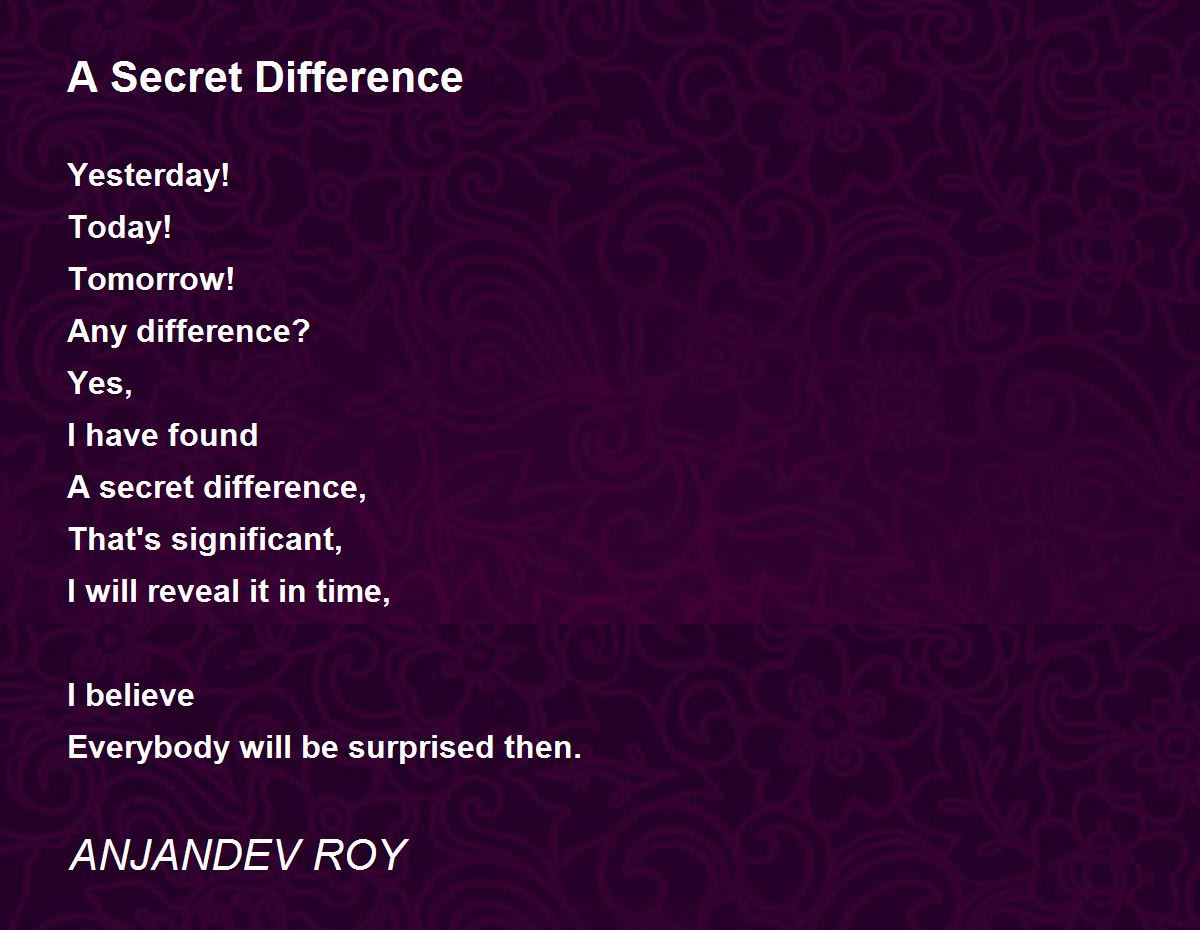 A Secret Difference

Yesterday!
Today!
Tomorrow!
Any difference?
Yes,
I have found
A secret difference,
That's significant,
I will reveal it in time,

I believe
Everybody will be surprised then.

ANJANDEV ROY